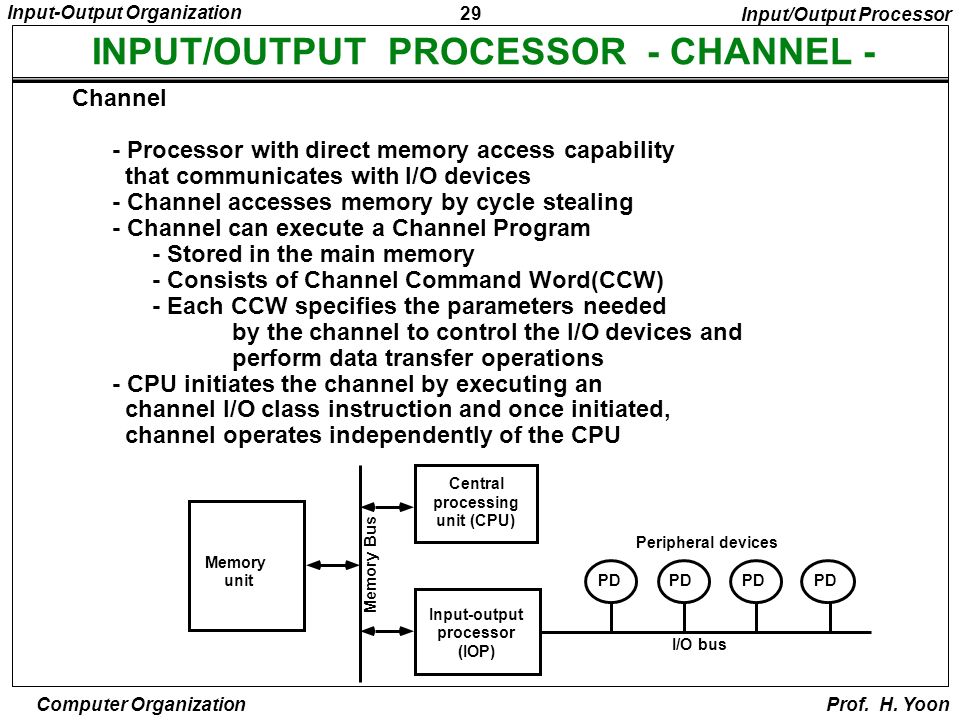 Input-Output Organization

29

Input/Output Processor

INPUT/OUTPUT PROCESSOR - CHANNEL -

Channel

- Processor with direct memory access capability that communicates with I/O devices
- Channel accesses memory by cycle stealing
- Channel can execute a Channel Program
  - Stored in the main memory
  - Consists of Channel Command Word(CCW)
  - Each CCW specifies the parameters needed by the channel to control the I/O devices and perform data transfer operations
- CPU initiates the channel by executing an channel I/O class instruction and once initiated, channel operates independently of the CPU

Memory unit

Memory Bus

Central processing unit (CPU)

Input-output processor (IOP)

Peripheral devices

PD

PD

PD

PD

I/O bus

Computer Organization

Prof. H. Yoon